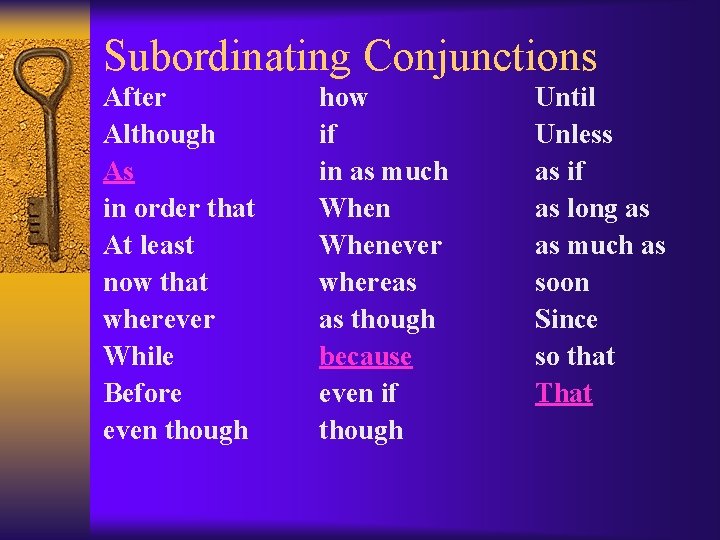 Subordinating Conjunctions

After
Although
As
in order that
At least
now that
wherever
While
Before
even though

how
if
in as much
When
Whenever
whereas
as though
because
even if
though

Until
Unless
as if
as long as
as much as
soon
Since
so that
That